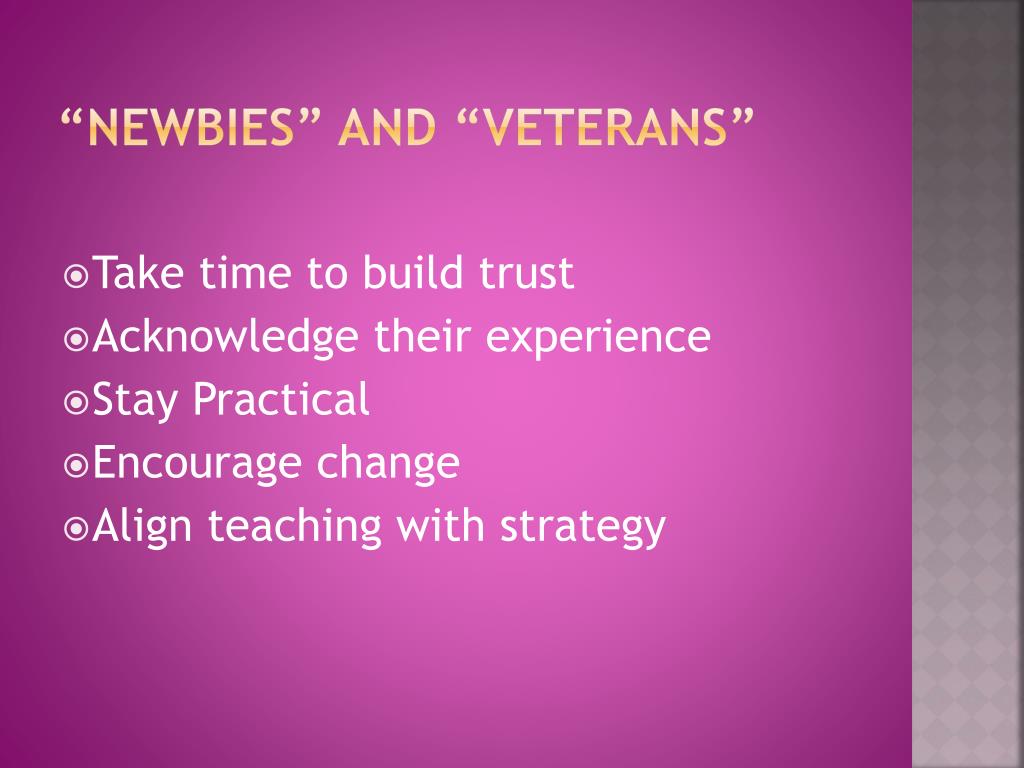 "NEWBIES" AND "VETERANS"

• Take time to build trust
• Acknowledge their experience
• Stay Practical
• Encourage change
• Align teaching with strategy